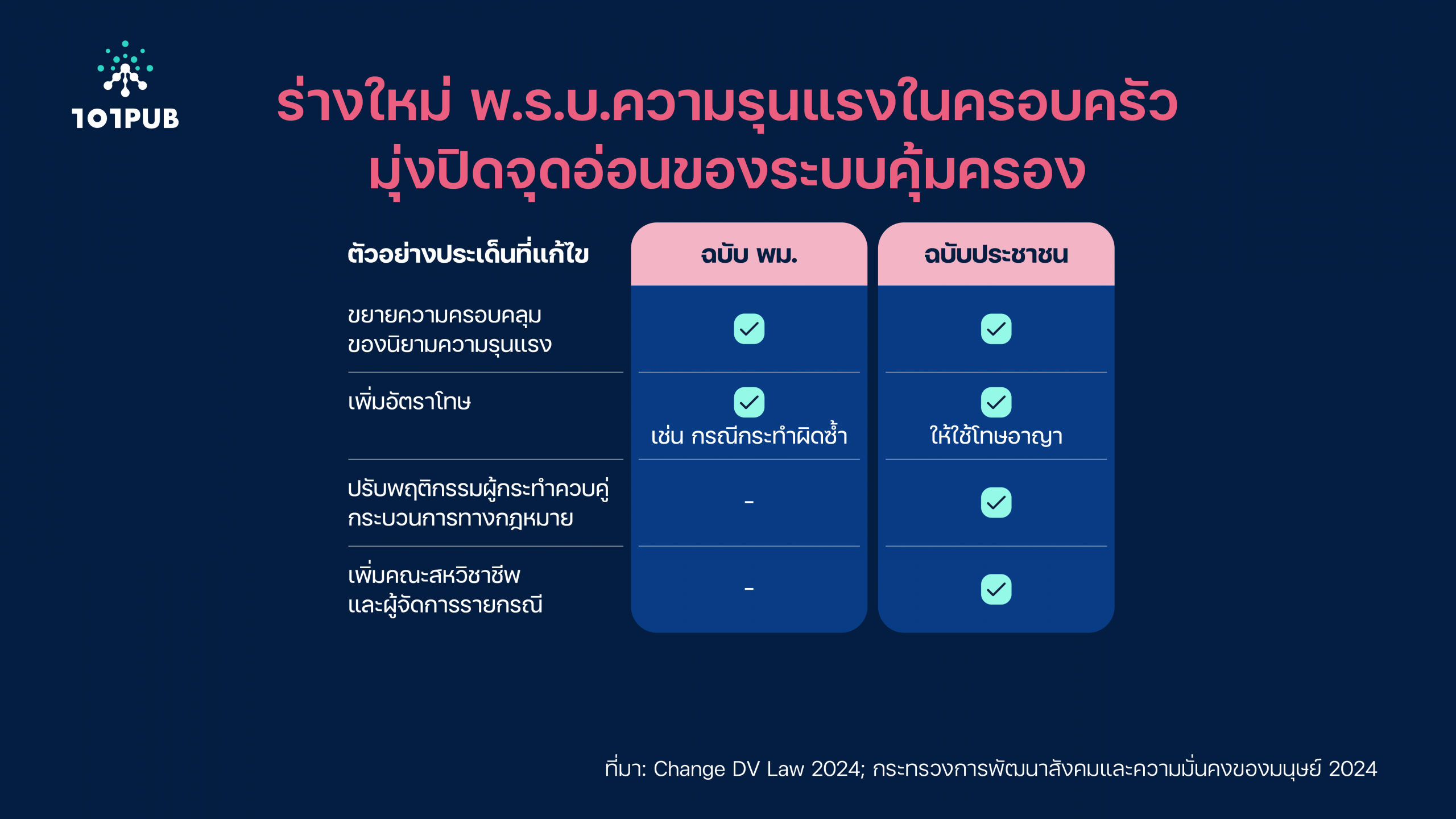 101PUB

ร่างใหม่ พ.ร.บ.ความรุนแรงในครอบครัว มุ่งปิดจุดอ่อนของระบบคุ้มครอง

| ตัวอย่างประเด็นที่แก้ไข | ฉบับ พม. | ฉบับประชาชน |
|---|---|---|
| ขยายความครอบคลุมของนิยามความรุนแรง | ✓ | ✓ |
| เพิ่มอัตราโทษ | ✓ เช่น กรณีกระทำผิดซ้ำ | ✓ ให้ใช้โทษอาญา |
| ปรับพฤติกรรมผู้กระทำควบคู่กระบวนการทางกฎหมาย | - | ✓ |
| เพิ่มคณะสหวิชาชีพและผู้จัดการรายกรณี | - | ✓ |

ที่มา: Change DV Law 2024; กระทรวงการพัฒนาสังคมและความมั่นคงของมนุษย์ 2024